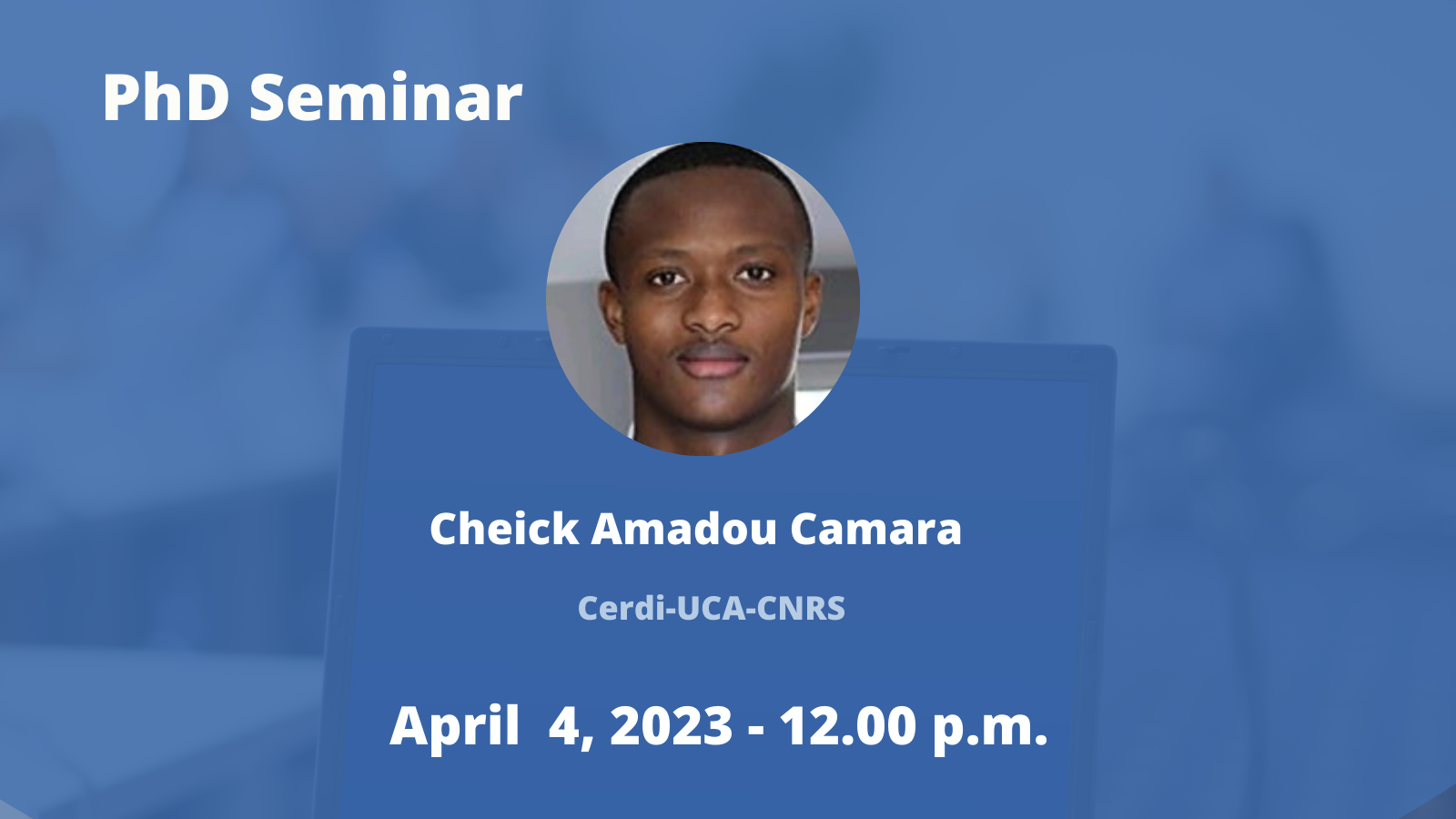 PhD Seminar

Cheick Amadou Camara

Cerdi-UCA-CNRS

April 4, 2023 - 12.00 p.m.